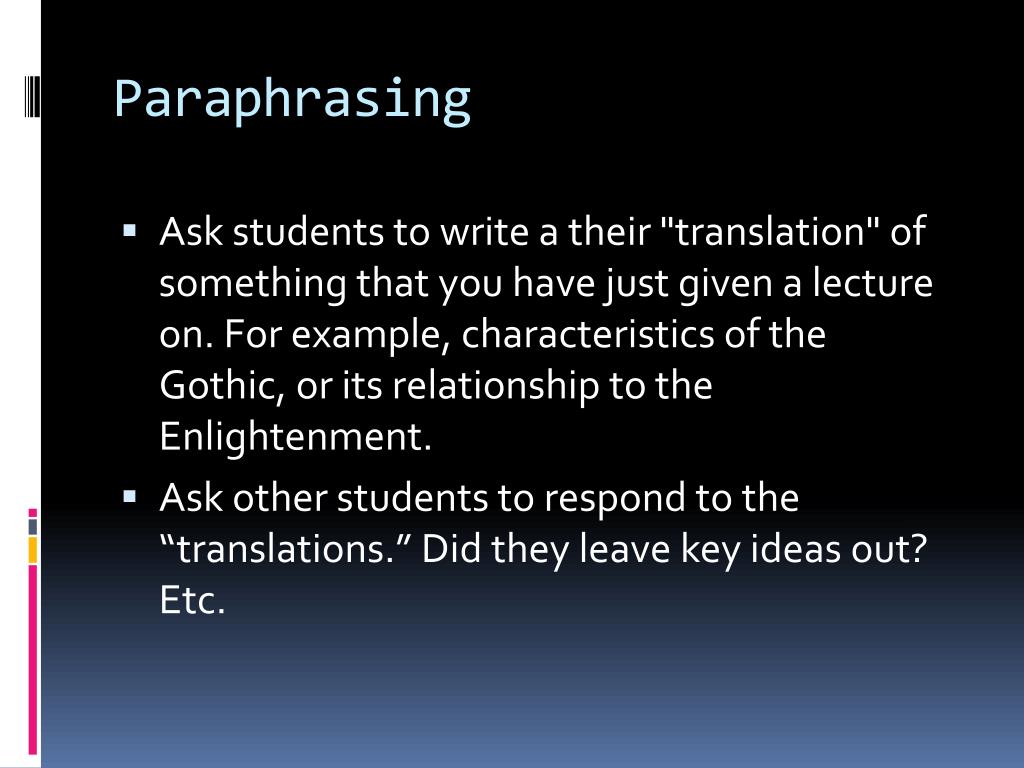 Paraphrasing

▪ Ask students to write a their "translation" of something that you have just given a lecture on. For example, characteristics of the Gothic, or its relationship to the Enlightenment.

▪ Ask other students to respond to the “translations.” Did they leave key ideas out? Etc.